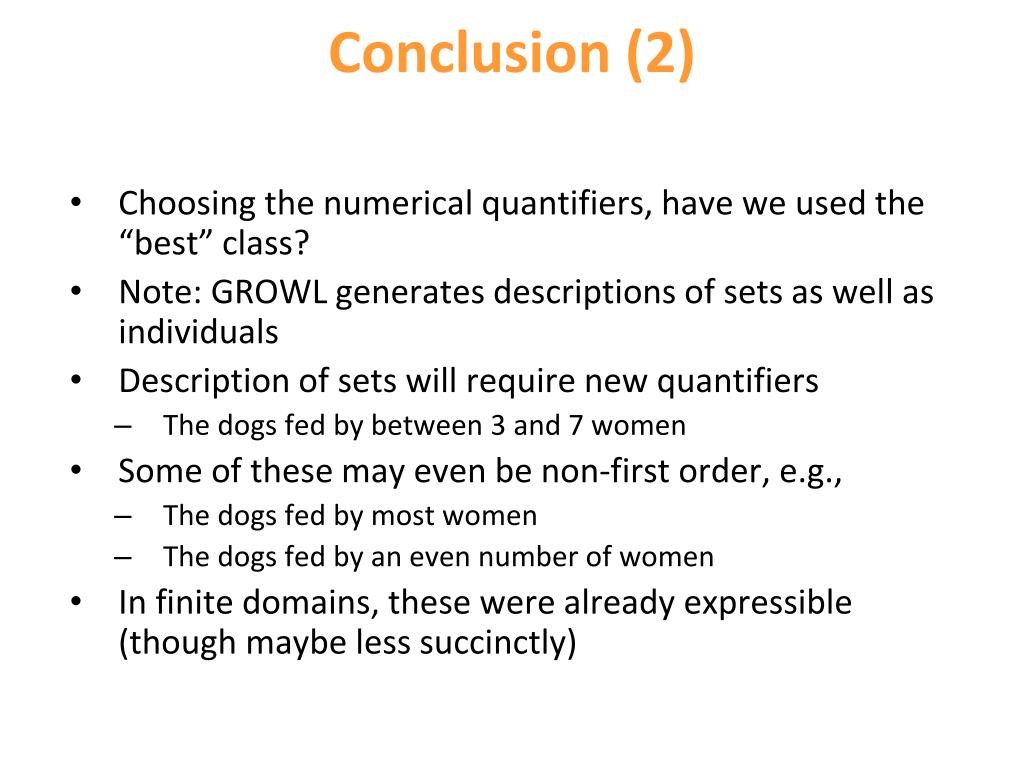 Conclusion (2)

• Choosing the numerical quantifiers, have we used the “best” class?
• Note: GROWL generates descriptions of sets as well as individuals
• Description of sets will require new quantifiers
– The dogs fed by between 3 and 7 women
• Some of these may even be non-first order, e.g.,
– The dogs fed by most women
– The dogs fed by an even number of women
• In finite domains, these were already expressible (though maybe less succinctly)